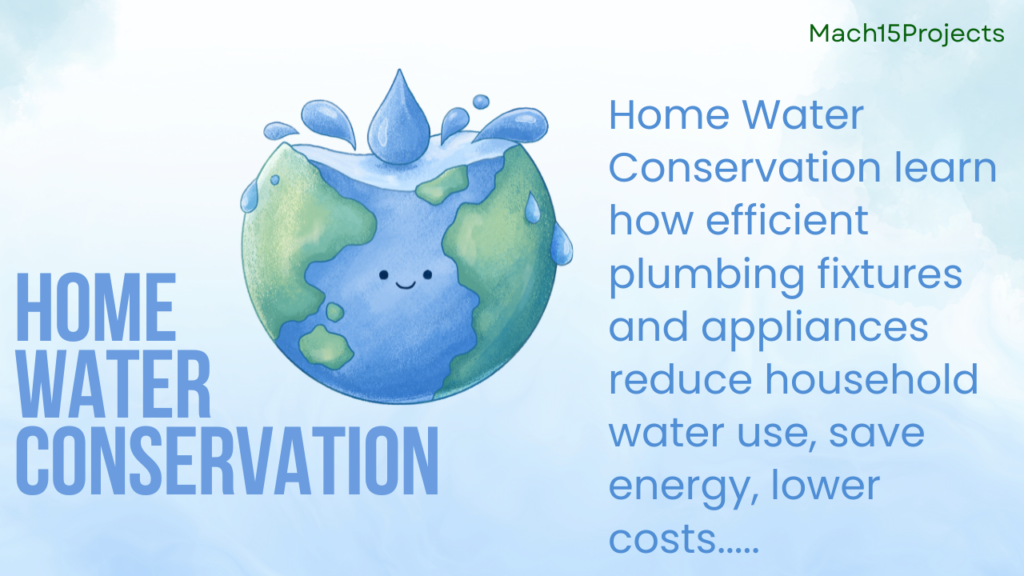 Mach15Projects

HOME WATER CONSERVATION

Home Water Conservation learn how efficient plumbing fixtures and appliances reduce household water use, save energy, lower costs.....